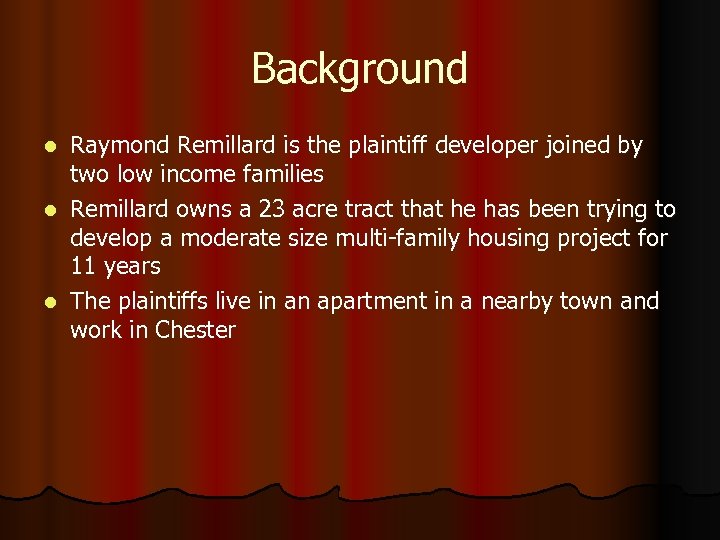 Background

- Raymond Remillard is the plaintiff developer joined by two low income families
- Remillard owns a 23 acre tract that he has been trying to develop a moderate size multi-family housing project for 11 years
- The plaintiffs live in an apartment in a nearby town and work in Chester